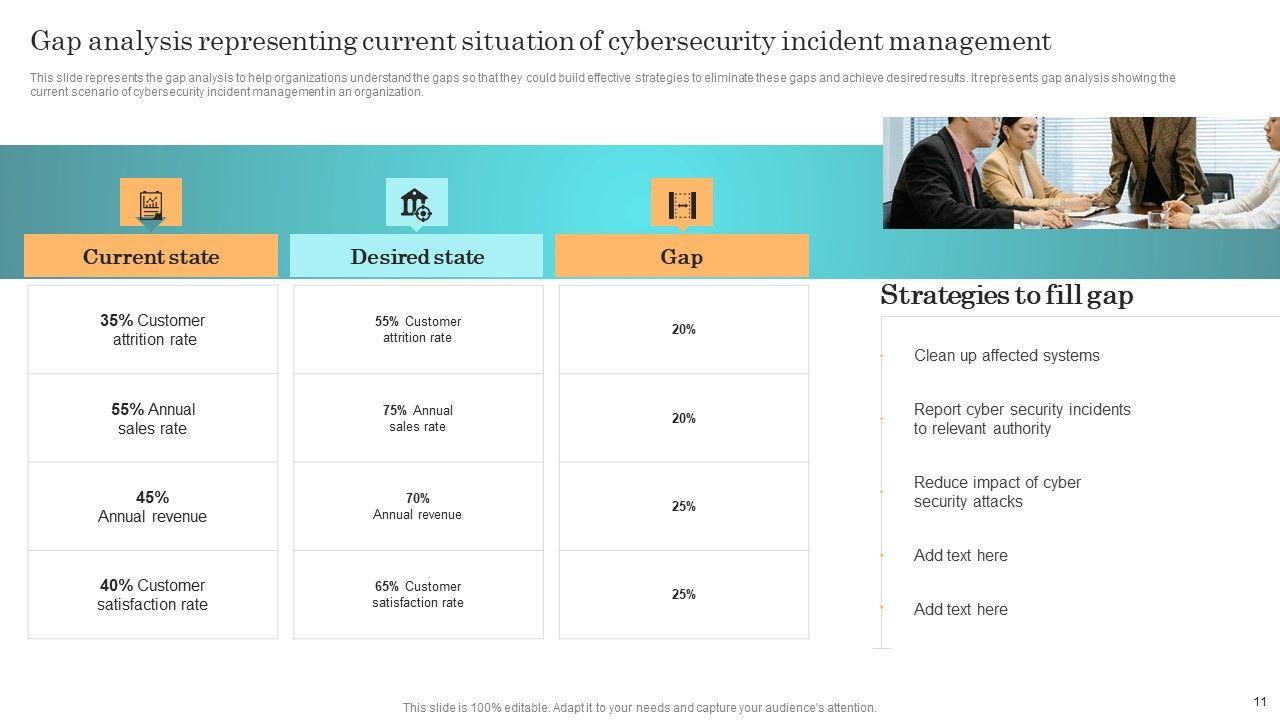 Gap analysis representing current situation of cybersecurity incident management

This slide represents the gap analysis to help organizations understand the gaps so that they could build effective strategies to eliminate these gaps and achieve desired results. It represents gap analysis showing the current scenario of cybersecurity incident management in an organization.

| Current state | Desired state | Gap |
|---|---|---|
| 35% Customer attrition rate | 55% Customer attrition rate | 20% |
| 55% Annual sales rate | 75% Annual sales rate | 20% |
| 45% Annual revenue | 70% Annual revenue | 25% |
| 40% Customer satisfaction rate | 65% Customer satisfaction rate | 25% |

Strategies to fill gap

Clean up affected systems

Report cyber security incidents to relevant authority

Reduce impact of cyber security attacks

Add text here

Add text here

This slide is 100% editable. Adapt it to your needs and capture your audience's attention.

11